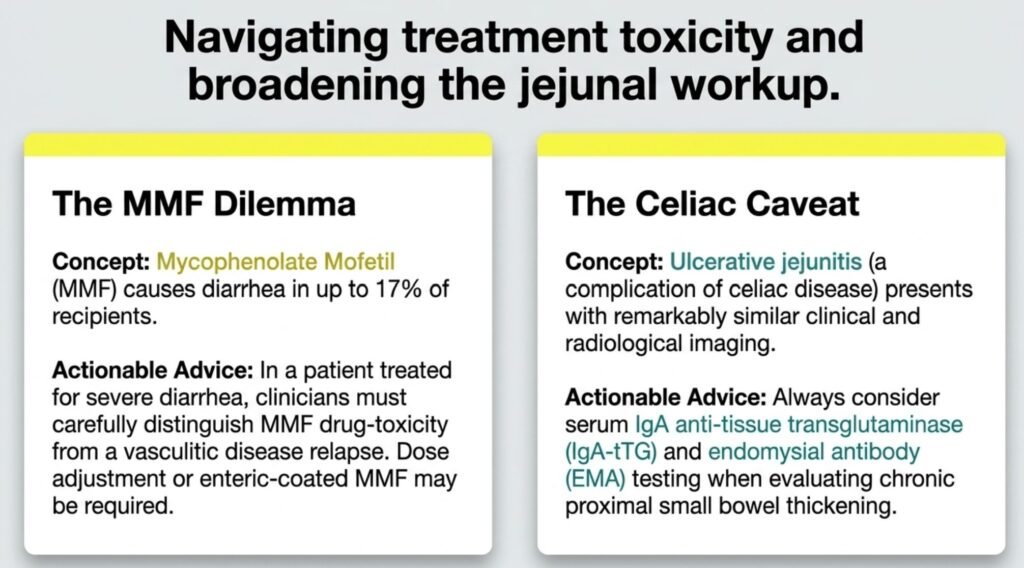 Navigating treatment toxicity and broadening the jejunal workup.

The MMF Dilemma

Concept: Mycophenolate Mofetil (MMF) causes diarrhea in up to 17% of recipients.

Actionable Advice: In a patient treated for severe diarrhea, clinicians must carefully distinguish MMF drug-toxicity from a vasculitic disease relapse. Dose adjustment or enteric-coated MMF may be required.

The Celiac Caveat

Concept: Ulcerative jejunitis (a complication of celiac disease) presents with remarkably similar clinical and radiological imaging.

Actionable Advice: Always consider serum IgA anti-tissue transglutaminase (IgA-tTG) and endomysial antibody (EMA) testing when evaluating chronic proximal small bowel thickening.